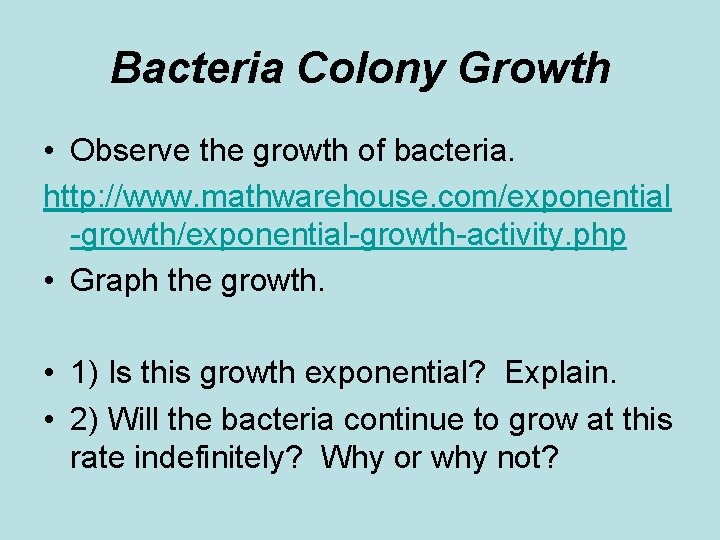 Bacteria Colony Growth

• Observe the growth of bacteria.

http://www.mathwarehouse.com/exponential-growth/exponential-growth-activity.php

• Graph the growth.

• 1) Is this growth exponential? Explain.

• 2) Will the bacteria continue to grow at this rate indefinitely? Why or why not?